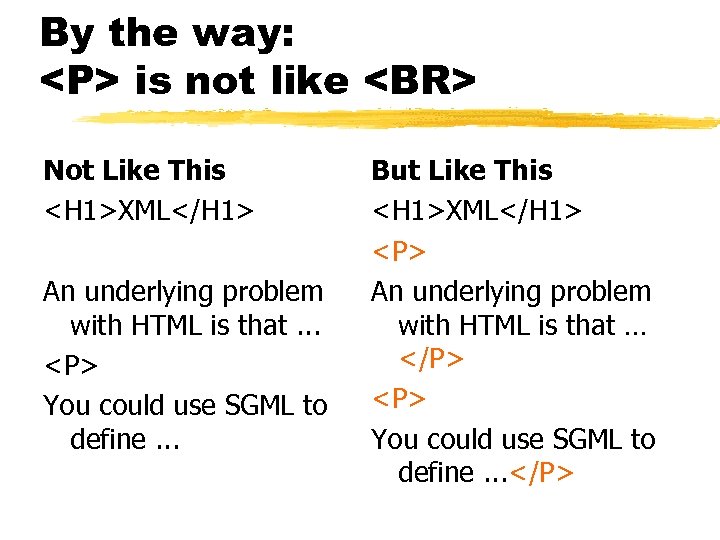 By the way:
<P> is not like <BR>

Not Like This

<H1>XML</H1>

An underlying problem with HTML is that ...

<P>

You could use SGML to define ...

But Like This

<H1>XML</H1>

<P>

An underlying problem with HTML is that ... </P>

<P>

You could use SGML to define ...</P>